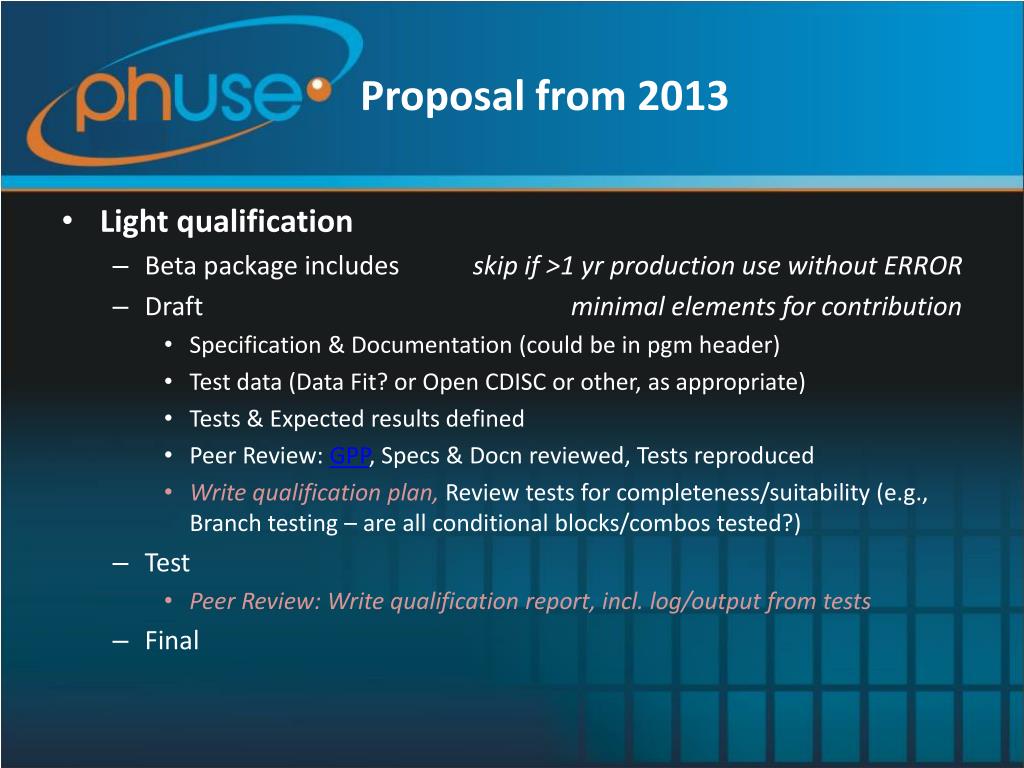 phuse

Proposal from 2013

• Light qualification
– Beta package includes skip if >1 yr production use without ERROR
– Draft minimal elements for contribution
• Specification & Documentation (could be in pgm header)
• Test data (Data Fit? or Open CDISC or other, as appropriate)
• Tests & Expected results defined
• Peer Review: GPP, Specs & Docn reviewed, Tests reproduced
• Write qualification plan, Review tests for completeness/suitability (e.g., Branch testing – are all conditional blocks/combos tested?)
– Test
• Peer Review: Write qualification report, incl. log/output from tests
– Final